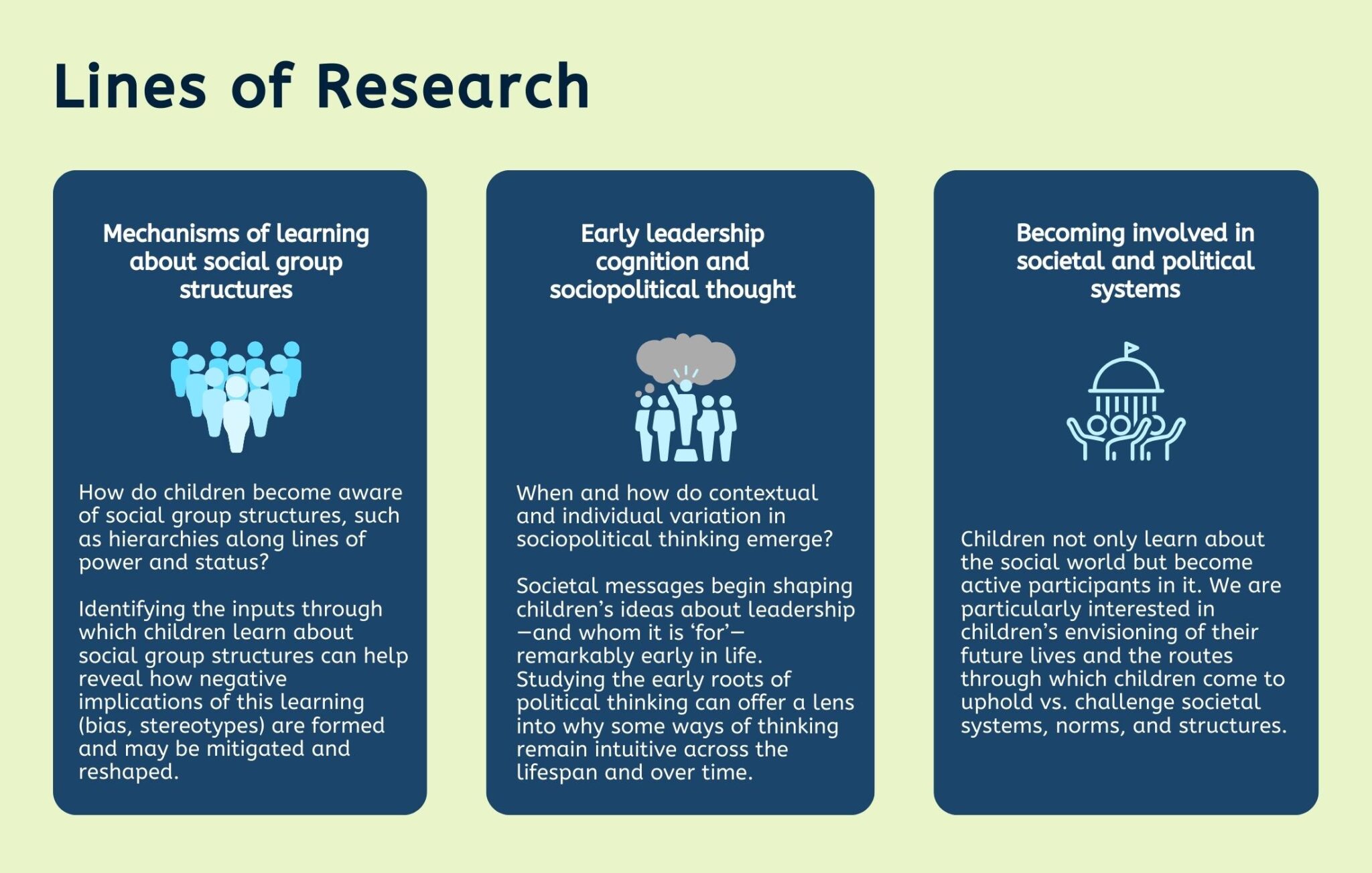 Lines of Research

Mechanisms of learning about social group structures

How do children become aware of social group structures, such as hierarchies along lines of power and status?

Identifying the inputs through which children learn about social group structures can help reveal how negative implications of this learning (bias, stereotypes) are formed and may be mitigated and reshaped.

Early leadership cognition and sociopolitical thought

When and how do contextual and individual variation in sociopolitical thinking emerge?

Societal messages begin shaping children's ideas about leadership —and whom it is 'for'— remarkably early in life. Studying the early roots of political thinking can offer a lens into why some ways of thinking remain intuitive across the lifespan and over time.

Becoming involved in societal and political systems

Children not only learn about the social world but become active participants in it. We are particularly interested in children's envisioning of their future lives and the routes through which children come to uphold vs. challenge societal systems, norms, and structures.